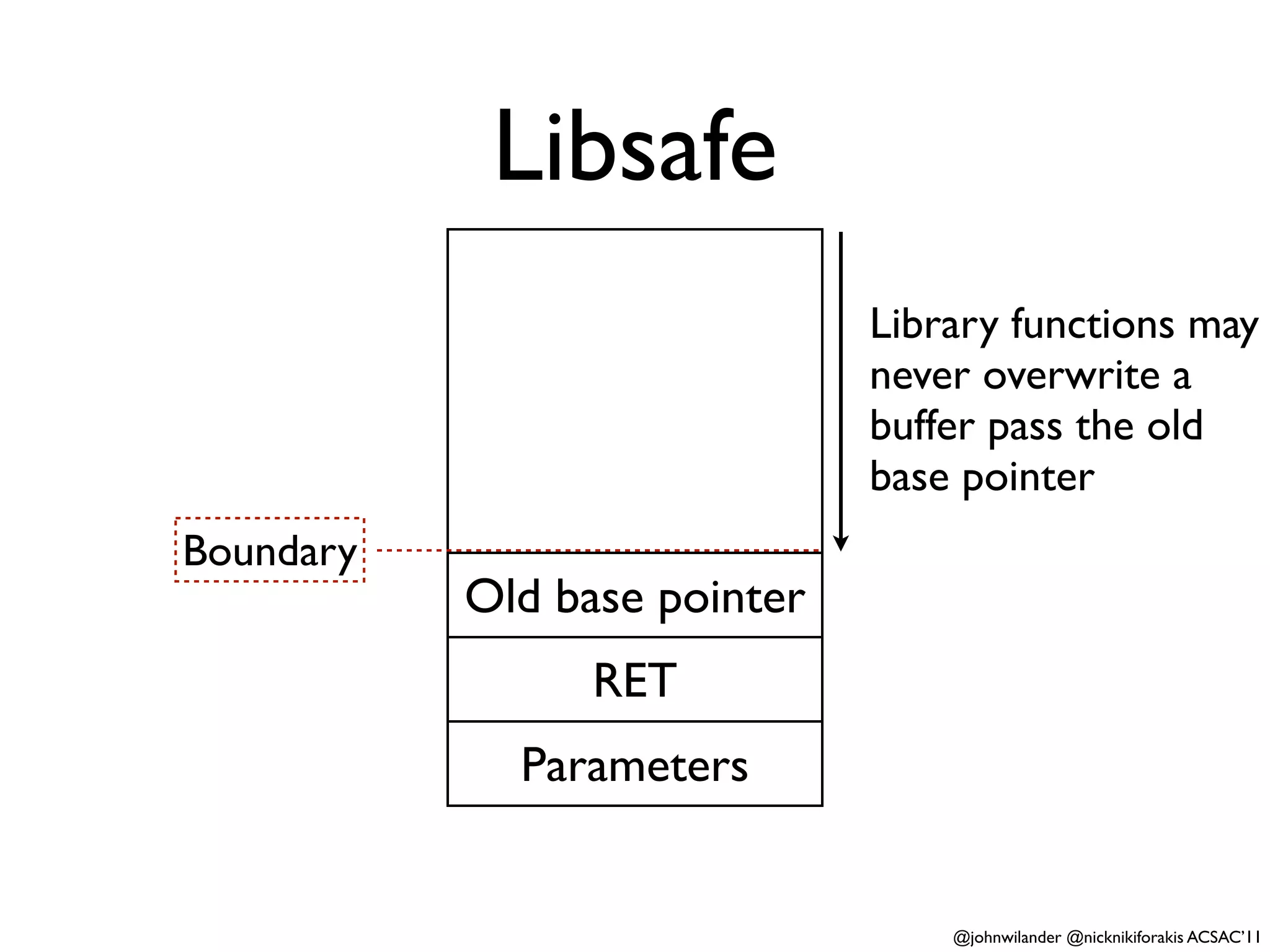 Libsafe

Library functions may never overwrite a buffer pass the old base pointer

Boundary

Old base pointer

RET

Parameters

@johnwilander @nicknikiforakis ACSAC'11